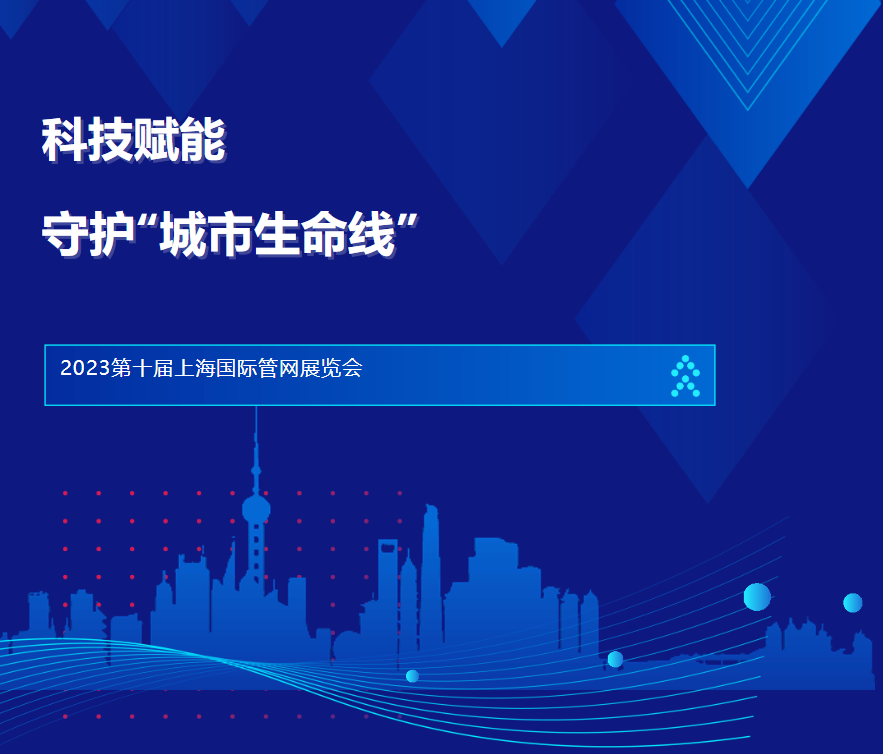 科技赋能

守护“城市生命线”

2023第十届上海国际管网展览会